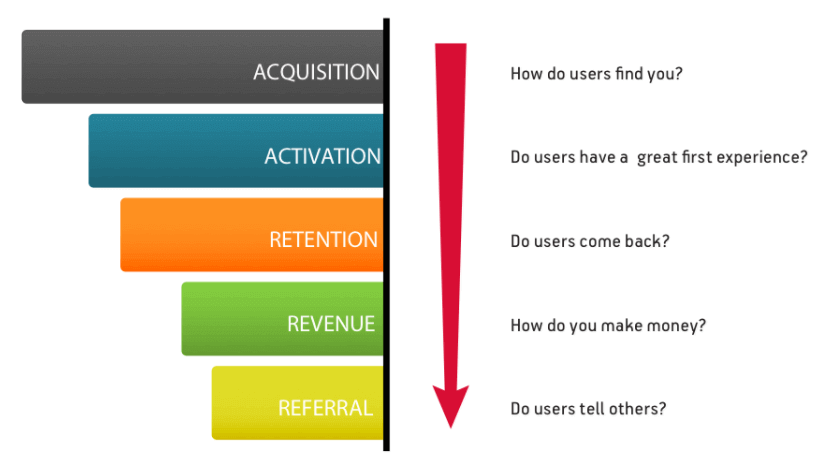 ACQUISITION

How do users find you?

ACTIVATION

Do users have a great first experience?

RETENTION

Do users come back?

REVENUE

How do you make money?

REFERRAL

Do users tell others?